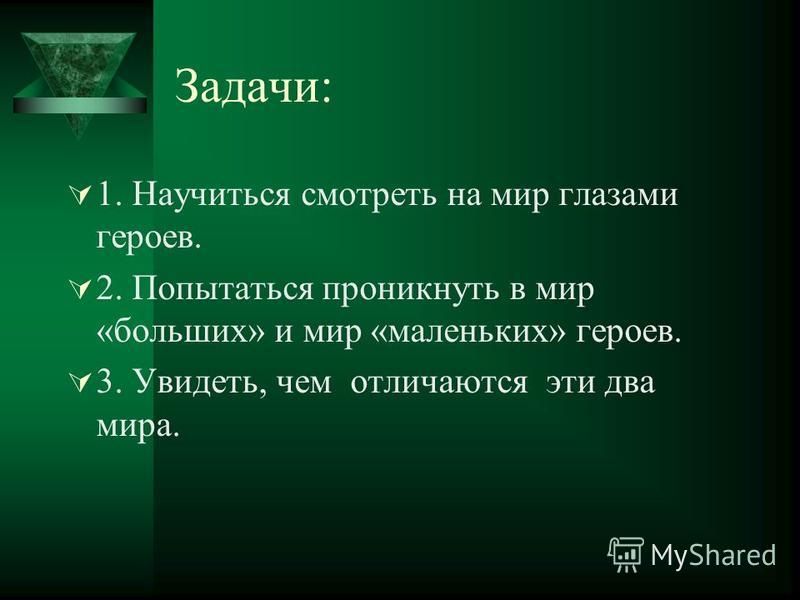 Задачи:

1. Научиться смотреть на мир глазами героев.

2. Попытаться проникнуть в мир «больших» и мир «маленьких» героев.

3. Увидеть, чем отличаются эти два мира.

MyShared